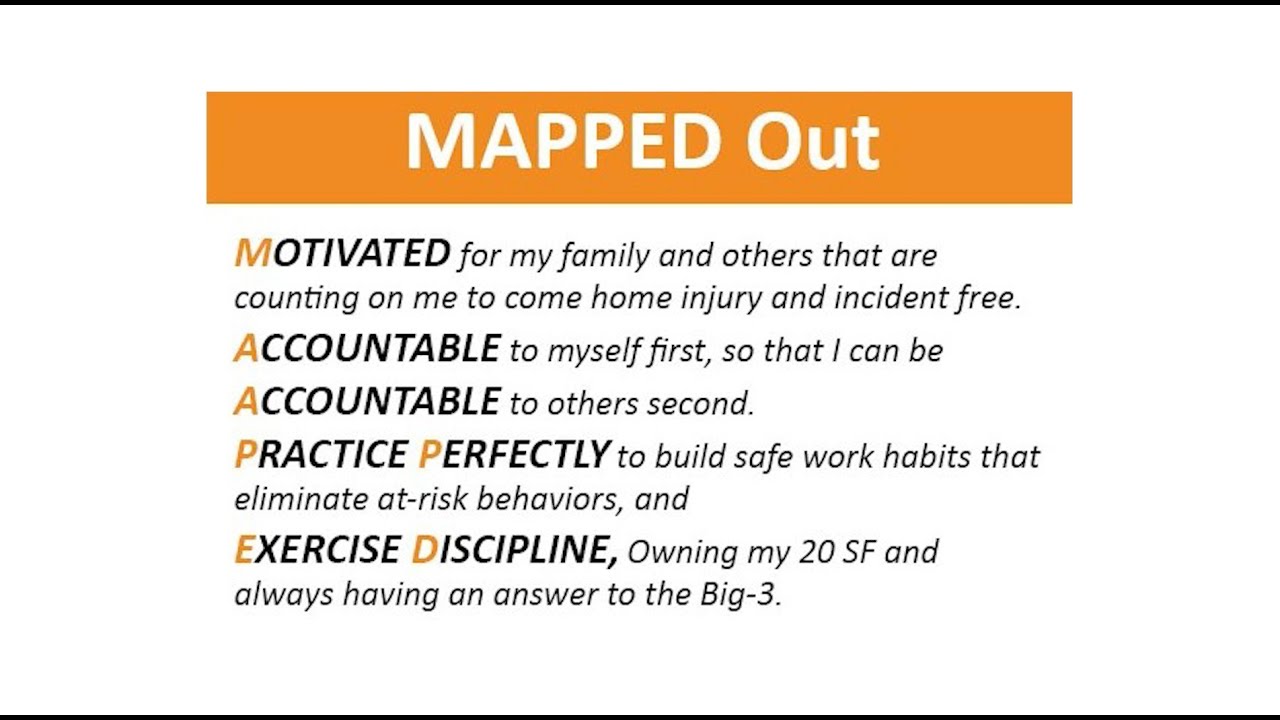 MAPPED Out

MOTIVATED for my family and others that are counting on me to come home injury and incident free.

ACCOUNTABLE to myself first, so that I can be

ACCOUNTABLE to others second.

PRACTICE PERFECTLY to build safe work habits that eliminate at-risk behaviors, and

EXERCISE DISCIPLINE, Owning my 20 SF and always having an answer to the Big-3.